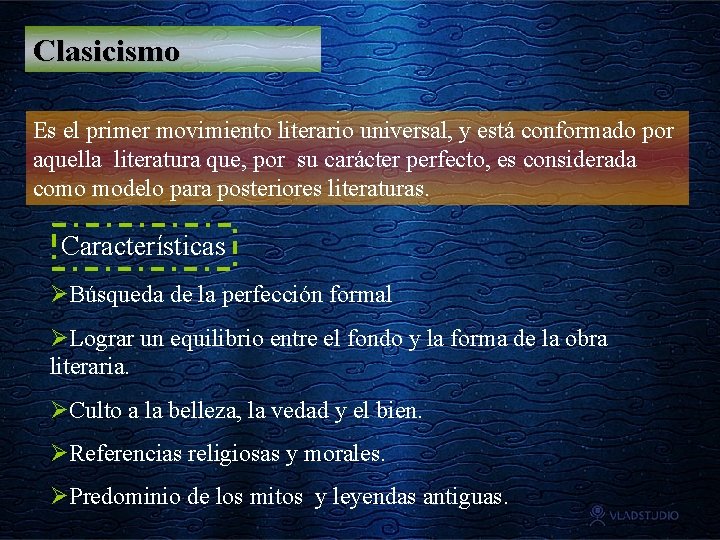 Clasicismo

Es el primer movimiento literario universal, y está conformado por aquella literatura que, por su carácter perfecto, es considerada como modelo para posteriores literaturas.

Características

➢Búsqueda de la perfección formal

➢Lograr un equilibrio entre el fondo y la forma de la obra literaria.

➢Culto a la belleza, la vedad y el bien.

➢Referencias religiosas y morales.

➢Predominio de los mitos y leyendas antiguas.

VLADSTUDIO